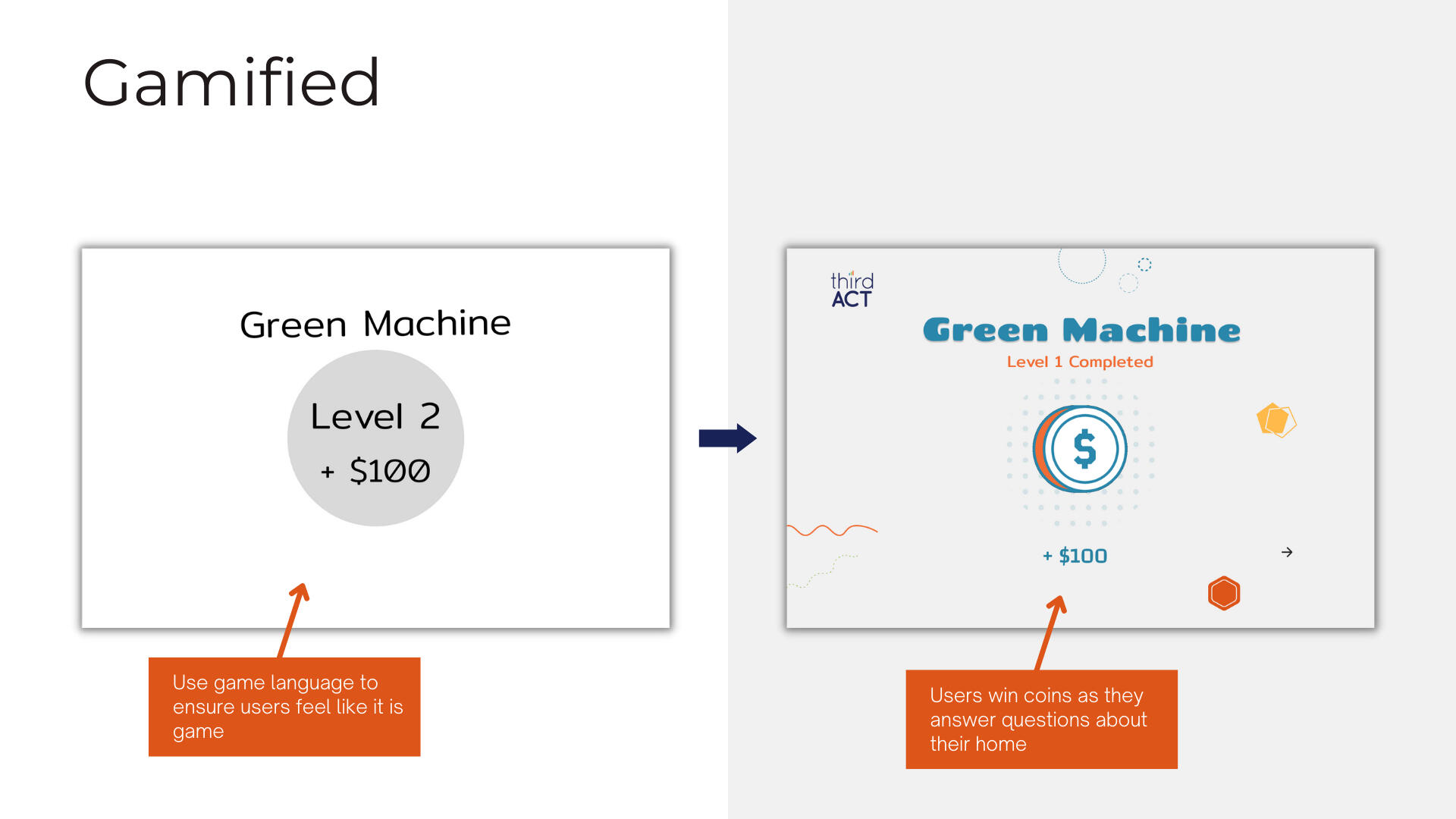 Gamified

Green Machine

Level 2

+ $100

Use game language to ensure users feel like it is game

third ACT

Green Machine

Level 1 Completed

$

+ $100

Users win coins as they answer questions about their home